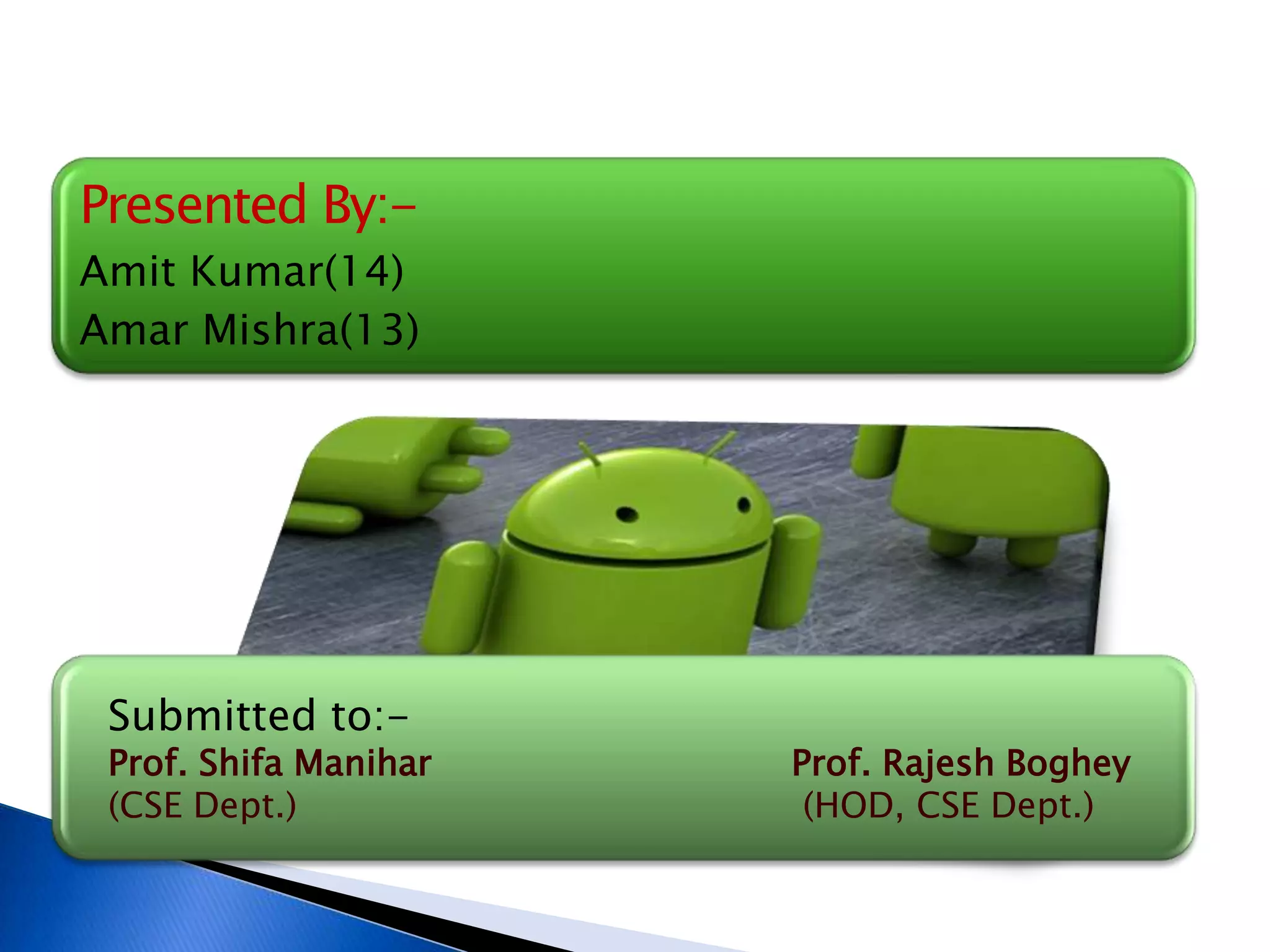 Presented By:-
Amit Kumar(14)
Amar Mishra(13)

Submitted to:-
Prof. Shifa Manihar
(CSE Dept.)

Prof. Rajesh Boghey
(HOD, CSE Dept.)